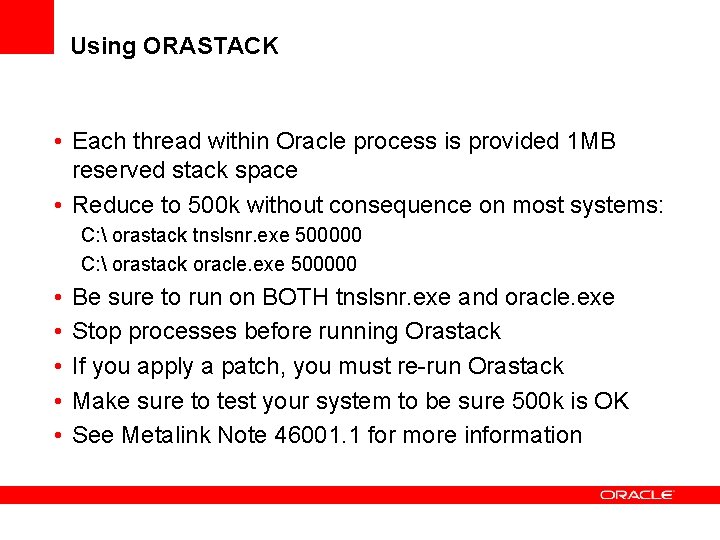 Using ORASTACK

• Each thread within Oracle process is provided 1MB reserved stack space
• Reduce to 500k without consequence on most systems:
C:\ orastack tnslsnr.exe 500000
C:\ orastack oracle.exe 500000
• Be sure to run on BOTH tnslsnr.exe and oracle.exe
• Stop processes before running Orastack
• If you apply a patch, you must re-run Orastack
• Make sure to test your system to be sure 500k is OK
• See Metalink Note 46001.1 for more information

ORACLE